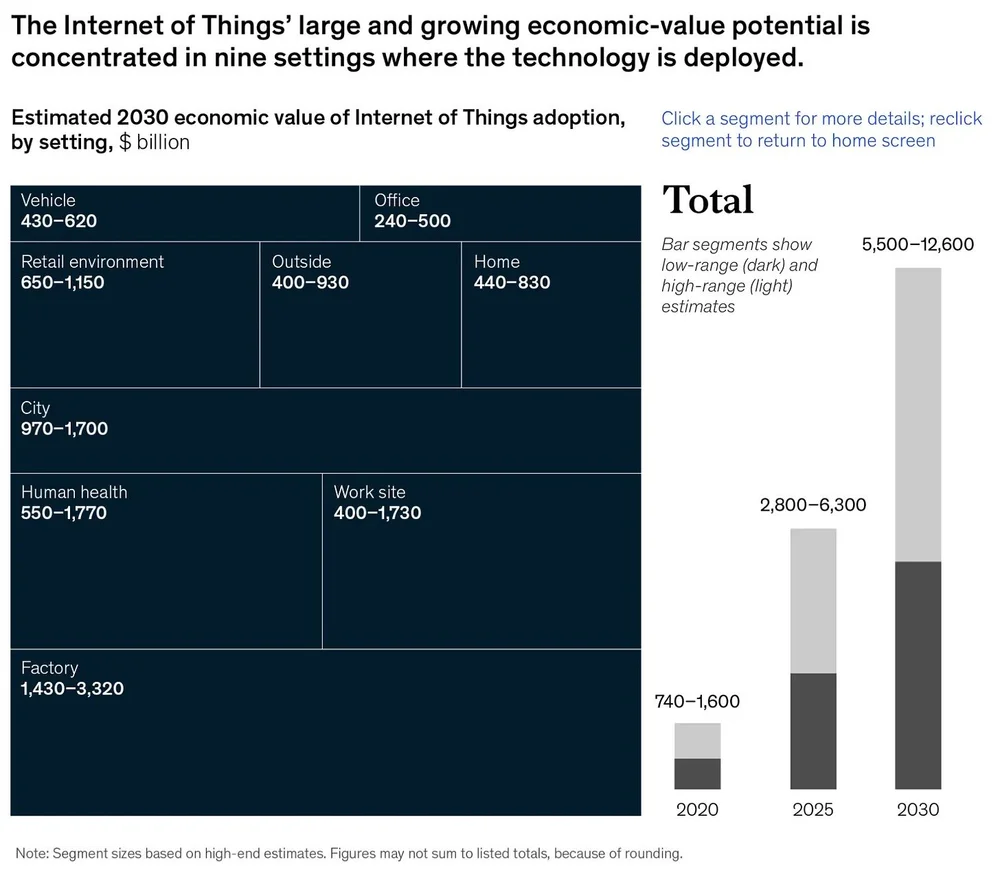 The Internet of Things' large and growing economic-value potential is concentrated in nine settings where the technology is deployed.

Estimated 2030 economic value of Internet of Things adoption, by setting, $ billion

Click a segment for more details; reclick segment to return to home screen

Vehicle
430–620

Office
240–500

Retail environment
650–1,150

Outside
400–930

Home
440–830

City
970–1,700

Human health
550–1,770

Work site
400–1,730

Factory
1,430–3,320

Total

Bar segments show low-range (dark) and high-range (light) estimates

740–1,600
2,800–6,300
5,500–12,600

2020
2025
2030

Note: Segment sizes based on high-end estimates. Figures may not sum to listed totals, because of rounding.